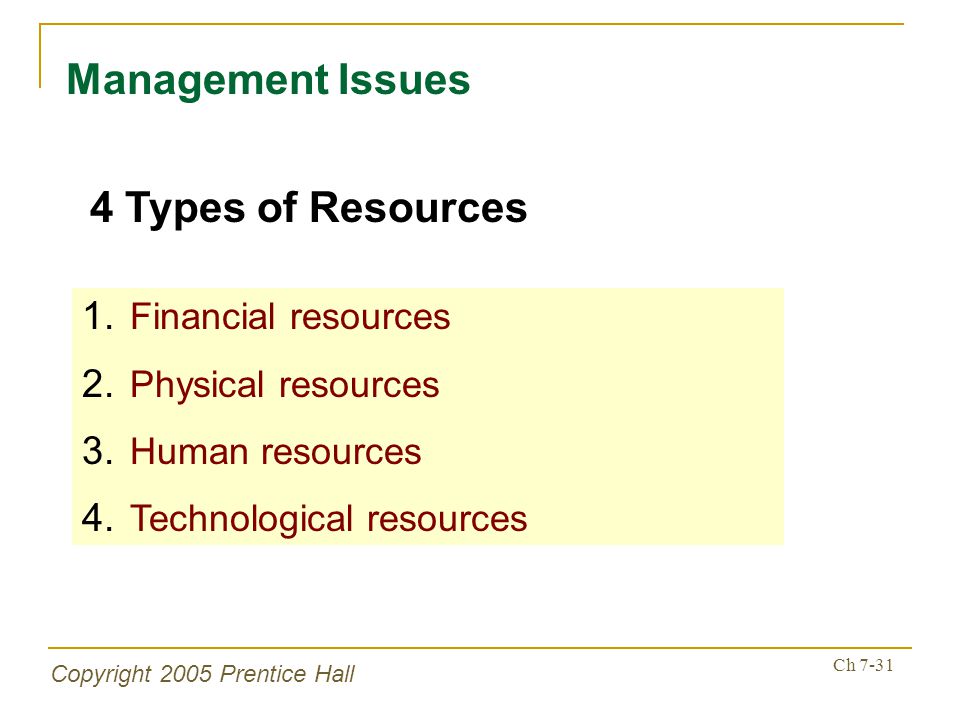 Management Issues

4 Types of Resources

1. Financial resources
2. Physical resources
3. Human resources
4. Technological resources

Copyright 2005 Prentice Hall

Ch 7-31